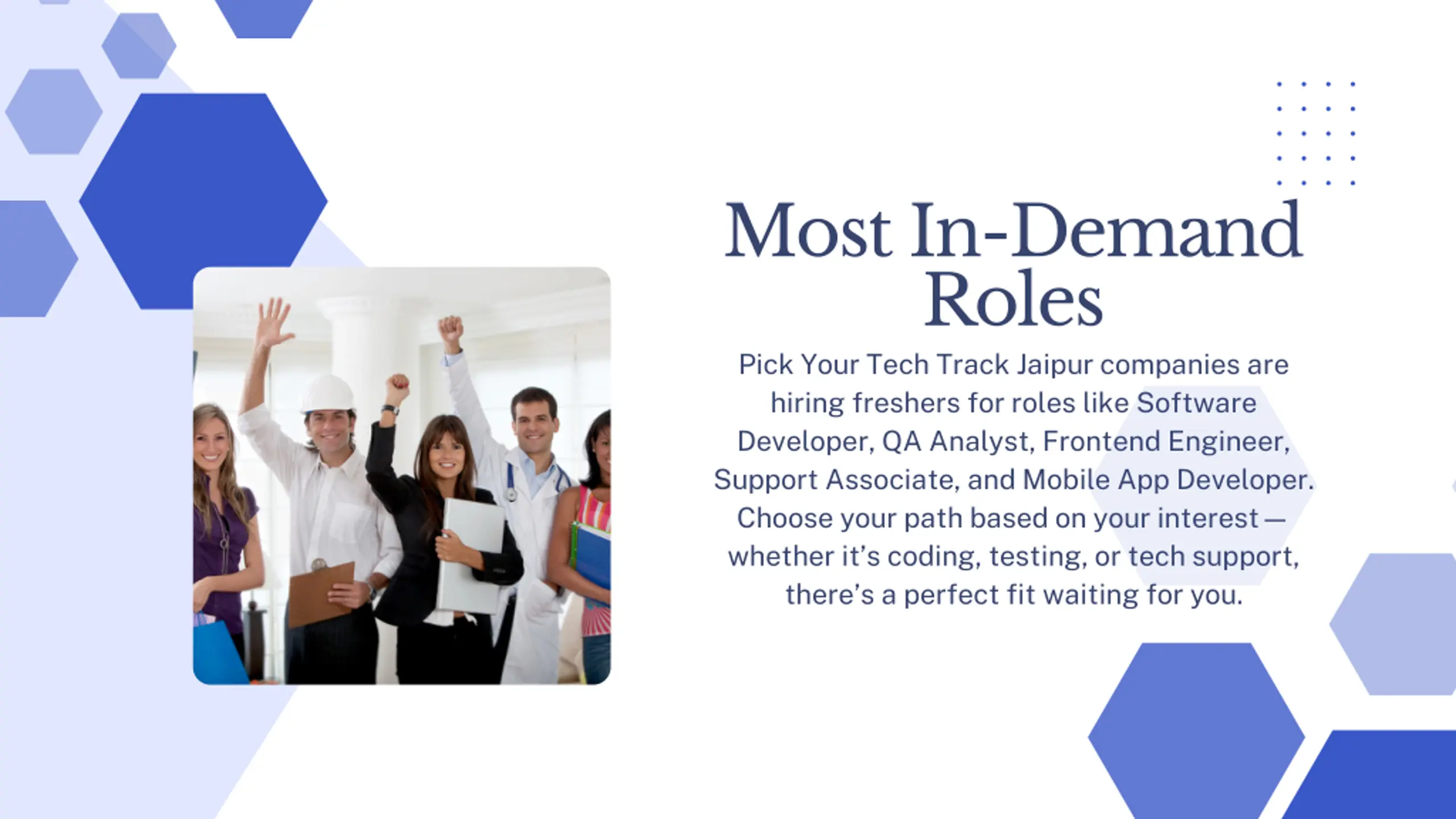 Most In-Demand Roles

Pick Your Tech Track Jaipur companies are hiring freshers for roles like Software Developer, QA Analyst, Frontend Engineer, Support Associate, and Mobile App Developer. Choose your path based on your interest — whether it's coding, testing, or tech support, there's a perfect fit waiting for you.